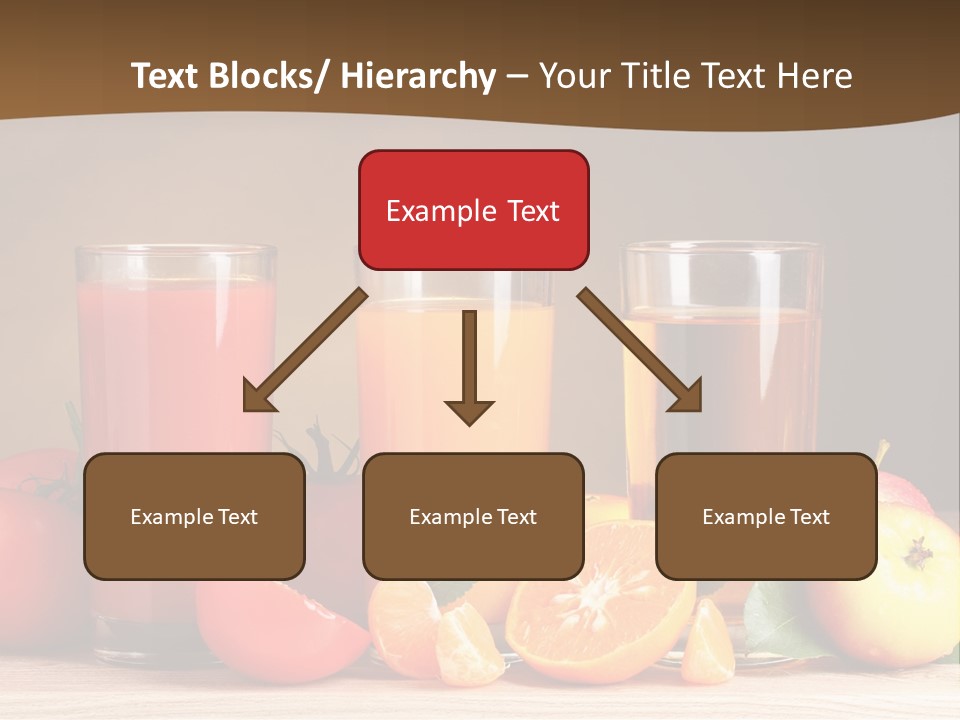 Text Blocks/ Hierarchy – Your Title Text Here

Example Text

Example Text

Example Text

Example Text